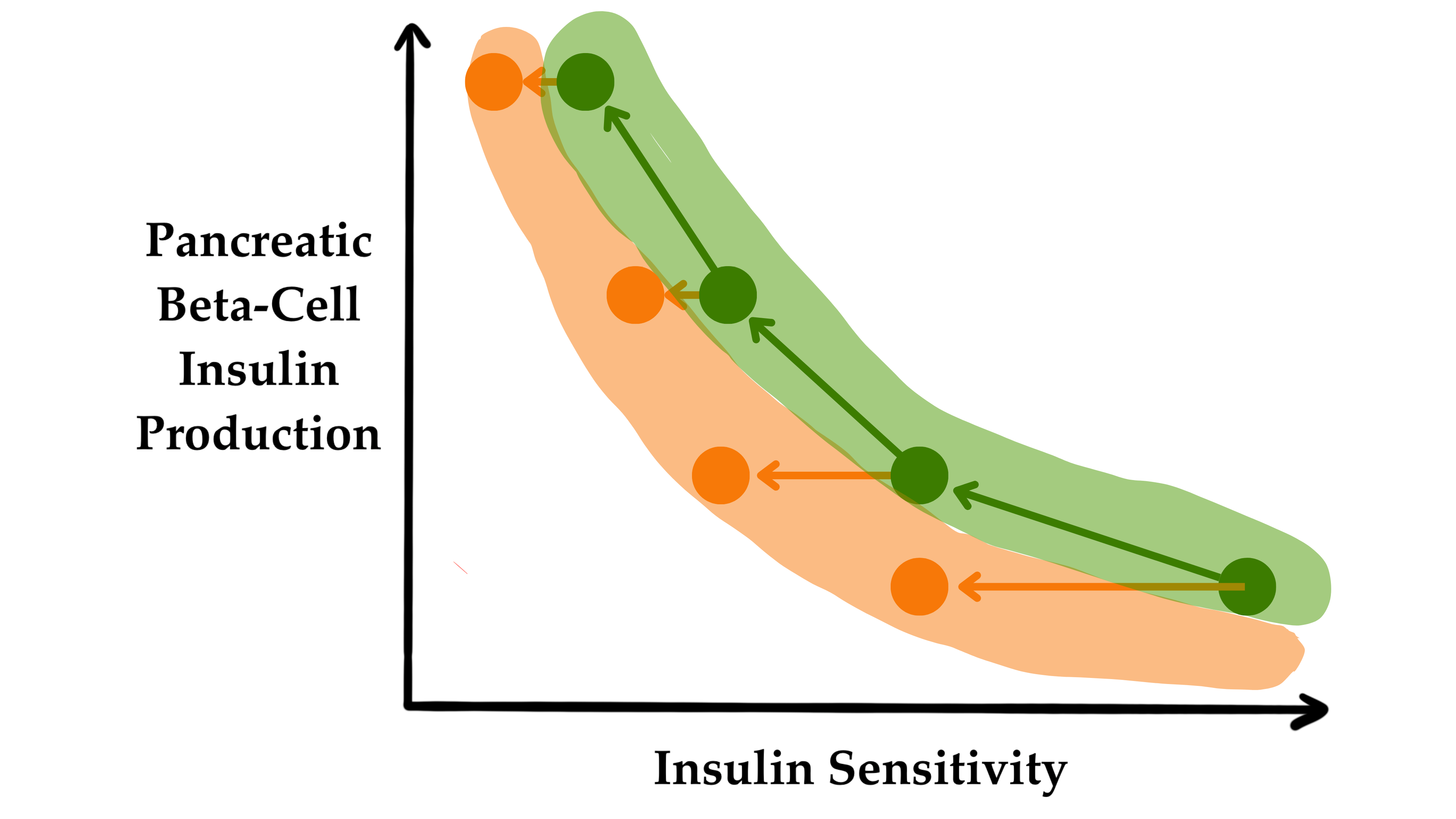 Pancreatic Beta-Cell Insulin Production

Insulin Sensitivity